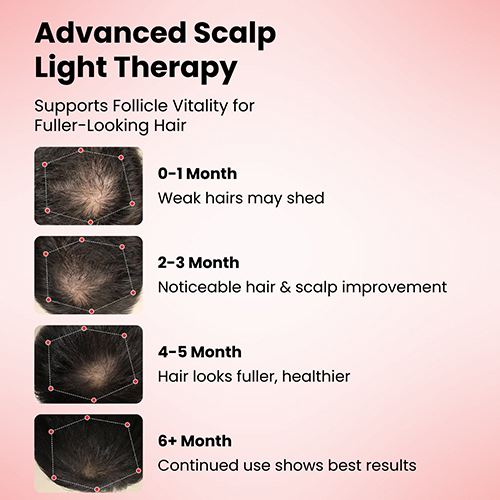 Advanced Scalp Light Therapy

Supports Follicle Vitality for Fuller-Looking Hair

0-1 Month
Weak hairs may shed

2-3 Month
Noticeable hair & scalp improvement

4-5 Month
Hair looks fuller, healthier

6+ Month
Continued use shows best results